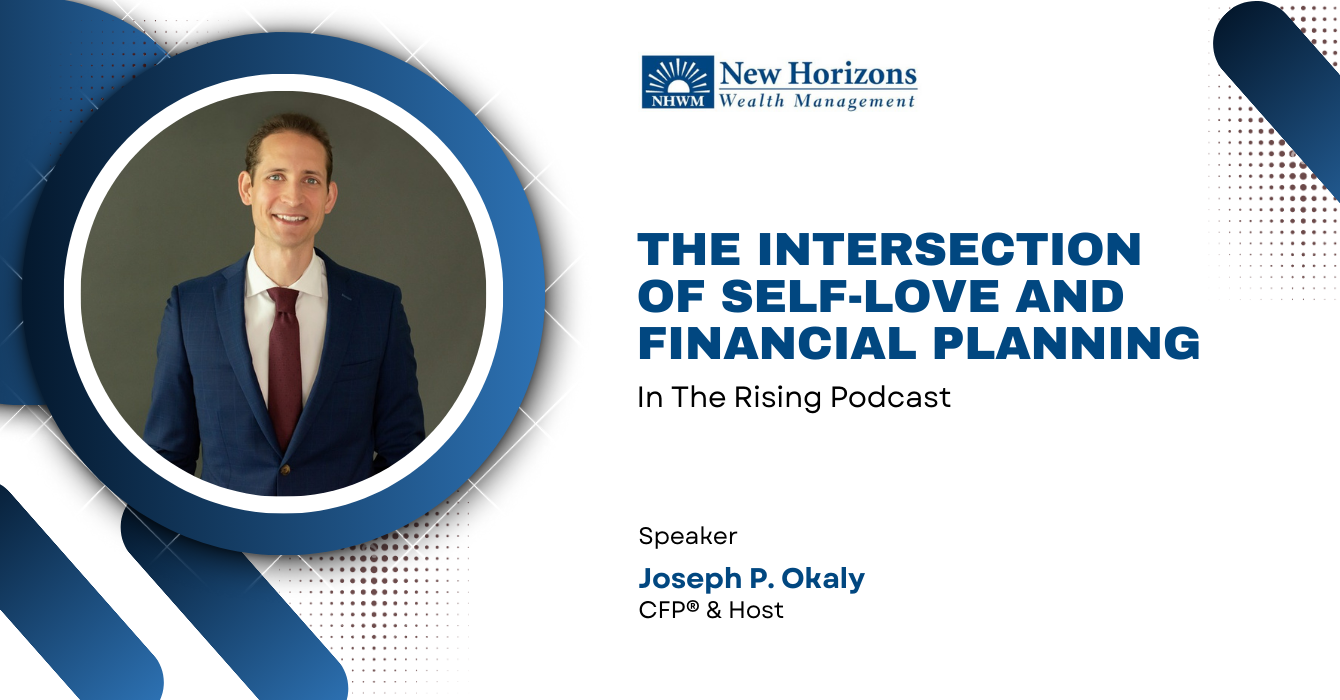 NHWM New Horizons
Wealth Management

THE INTERSECTION OF SELF-LOVE AND FINANCIAL PLANNING

In The Rising Podcast

Speaker

Joseph P. Okaly
CFP® & Host